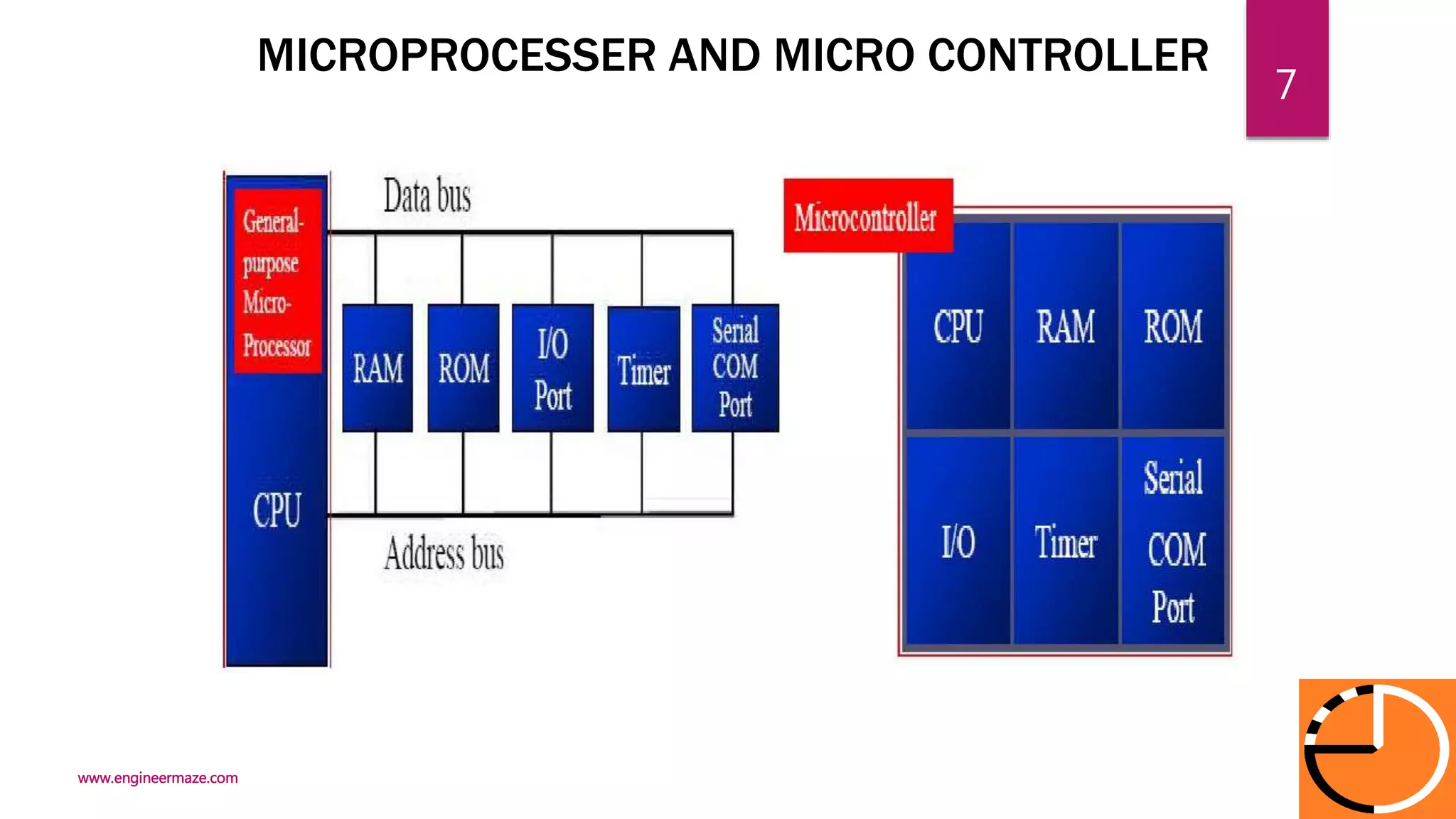 MICROPROCESSER AND MICRO CONTROLLER

7

General-purpose Micro-Processor

CPU

Data bus

RAM

ROM

I/O Port

Timer

Serial COM Port

Address bus

Microcontroller

CPU

RAM

ROM

I/O

Timer

Serial COM Port

www.engineermaze.com